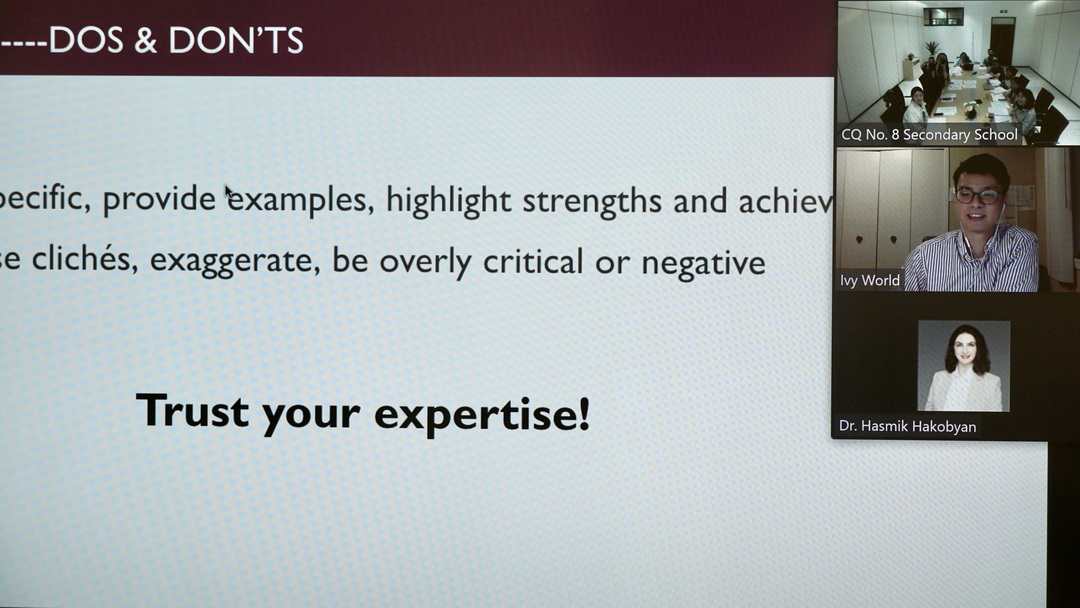 ----DOS & DON'TS

pecific, provide examples, highlight strengths and achiev

se clichés, exaggerate, be overly critical or negative

Trust your expertise!

CQ No. 8 Secondary School

Ivy World

Dr. Hasmik Hakobyan